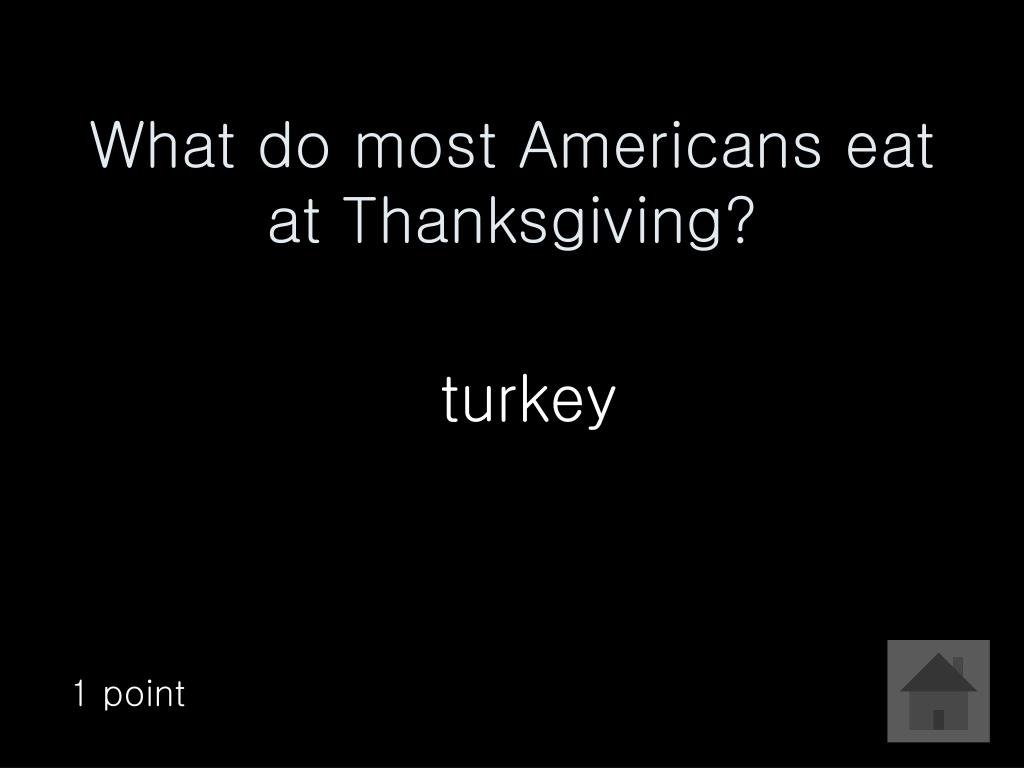 What do most Americans eat at Thanksgiving?

turkey

1 point